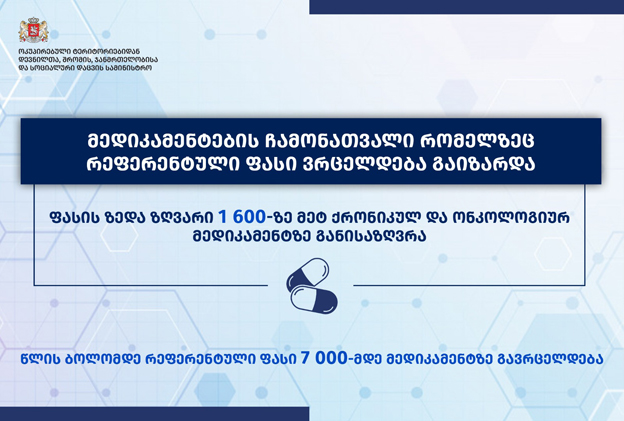 ოკუპირებული ტერიტორიებიდან დევნილთა, შრომის, ჯანმრთელობისა და სოციალური დაცვის სამინისტრო

მედიკამენტების ჩამონათვალი რომელზეც რეფერენტული ფასი ვრცელდება გაიზარდა

ფასის ზედა ზღვარი 1 600-ზე მეტ ქრონიკულ და ონკოლოგიურ მედიკამენტზე განისაზღვრა

წლის ბოლომდე რეფერენტული ფასი 7 000-მდე მედიკამენტზე გავრცელდება